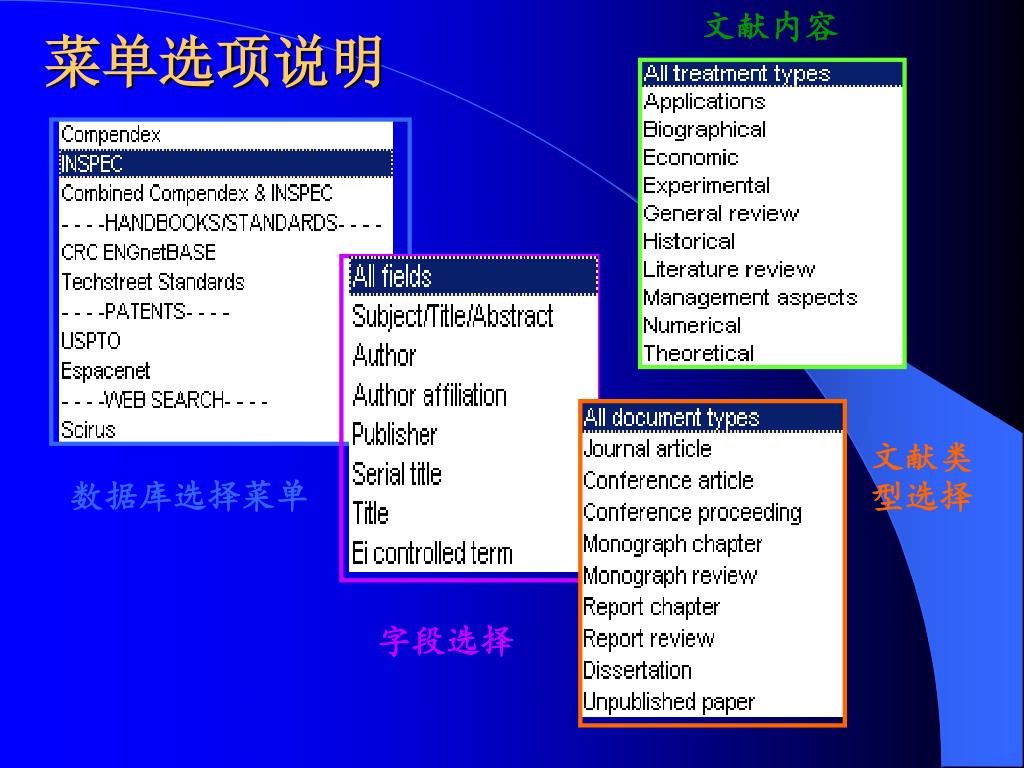 菜单选项说明

Compendex
INSPEC
Combined Compendex & INSPEC
- - - -HANDBOOKS/STANDARDS- - - -
CRC ENGnetBASE
Techstreet Standards
- - - -PATENTS- - - -
USPTO
Espacenet
- - - -WEB SEARCH- - - -
Scirus

数据库选择菜单

All fields
Subject/Title/Abstract
Author
Author affiliation
Publisher
Serial title
Title
Ei controlled term

字段选择

文献内容

All treatment types
Applications
Biographical
Economic
Experimental
General review
Historical
Literature review
Management aspects
Numerical
Theoretical

All document types
Journal article
Conference article
Conference proceeding
Monograph chapter
Monograph review
Report chapter
Report review
Dissertation
Unpublished paper

文献类型选择